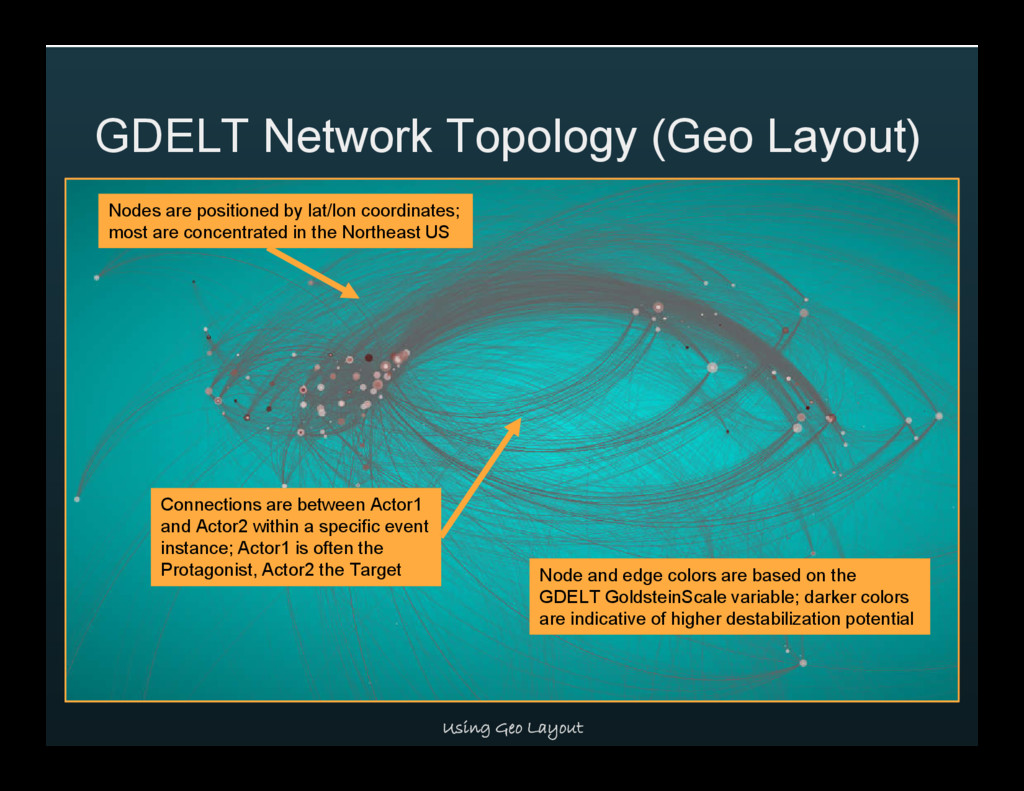 GDELT Network Topology (Geo Layout)

Nodes are positioned by lat/lon coordinates; most are concentrated in the Northeast US

Connections are between Actor1 and Actor2 within a specific event instance; Actor1 is often the Protagonist, Actor2 the Target

Node and edge colors are based on the GDELT GoldsteinScale variable; darker colors are indicative of higher destabilization potential

Using Geo Layout